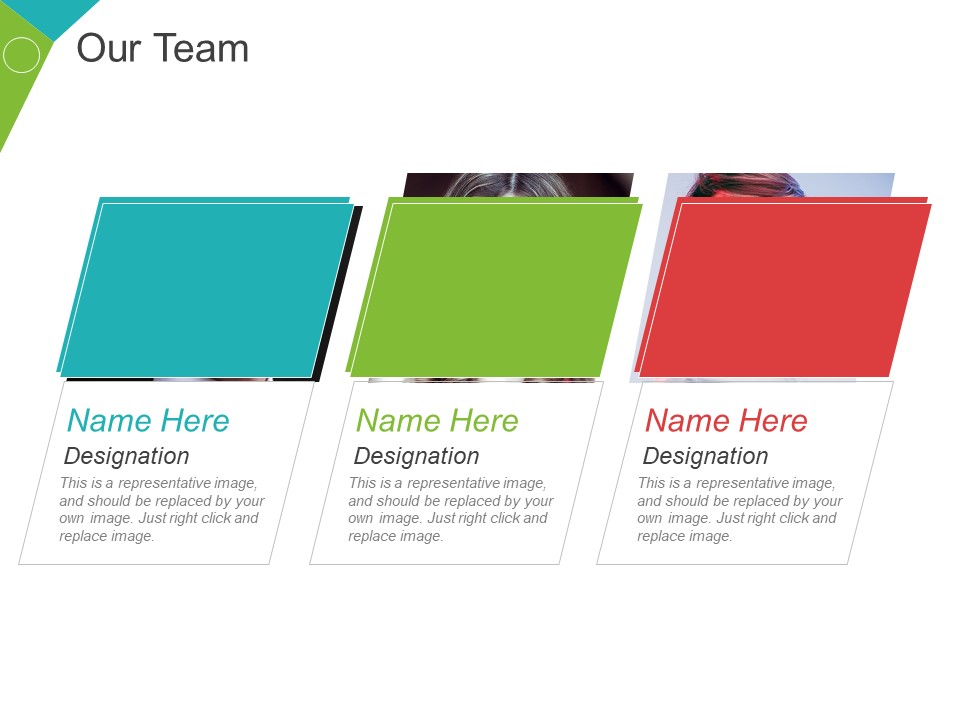 Our Team

Name Here
Designation
This is a representative image, and should be replaced by your own image. Just right click and replace image.

Name Here
Designation
This is a representative image, and should be replaced by your own image. Just right click and replace image.

Name Here
Designation
This is a representative image, and should be replaced by your own image. Just right click and replace image.